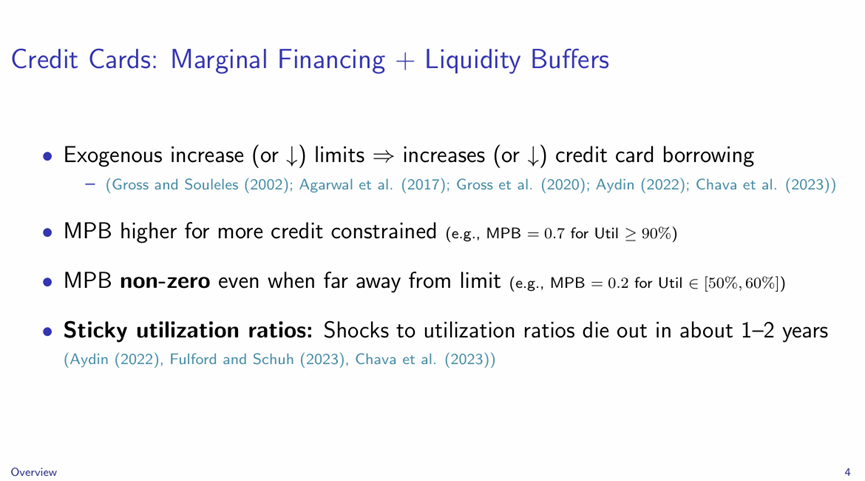 Credit Cards: Marginal Financing + Liquidity Buffers

• Exogenous increase (or $\downarrow$) limits $\Rightarrow$ increases (or $\downarrow$) credit card borrowing
– (Gross and Souleles (2002); Agarwal et al. (2017); Gross et al. (2020); Aydin (2022); Chava et al. (2023))

• MPB higher for more credit constrained (e.g., MPB $= 0.7$ for Util $\geq 90\%$)

• MPB **non-zero** even when far away from limit (e.g., MPB $= 0.2$ for Util $\in [50\%, 60\%]$)

• **Sticky utilization ratios:** Shocks to utilization ratios die out in about 1–2 years (Aydin (2022), Fulford and Schuh (2023), Chava et al. (2023))

Overview

4